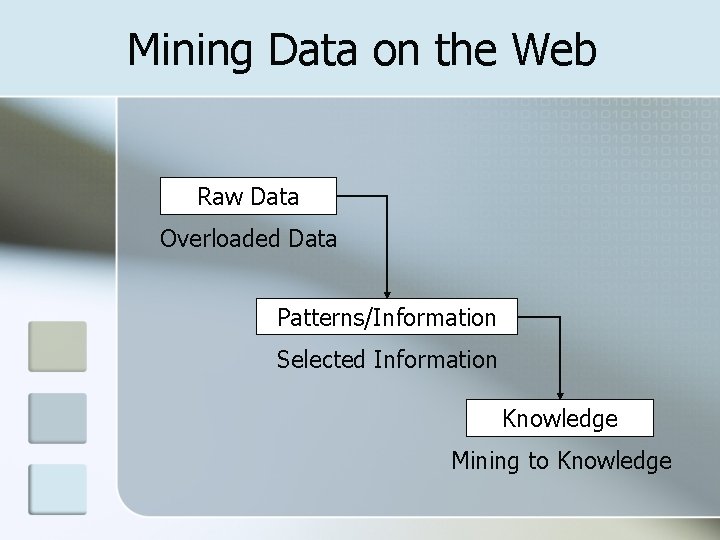 Mining Data on the Web

Raw Data

Overloaded Data

Patterns/Information

Selected Information

Knowledge

Mining to Knowledge